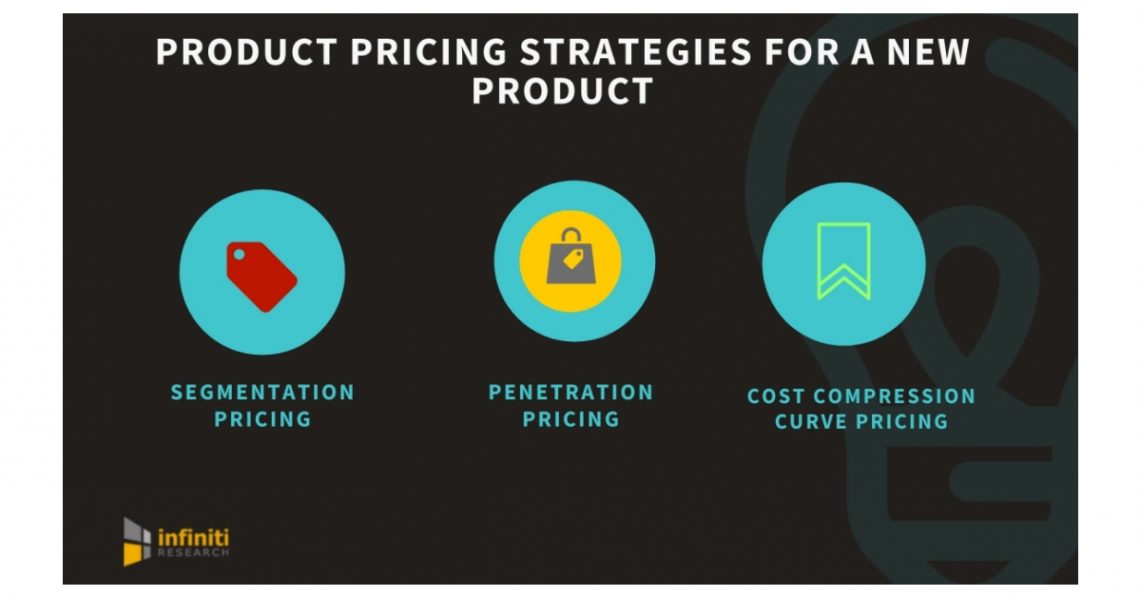 PRODUCT PRICING STRATEGIES FOR A NEW PRODUCT

SEGMENTATION PRICING

PENETRATION PRICING

COST COMPRESSION CURVE PRICING

infiniti RESEARCH